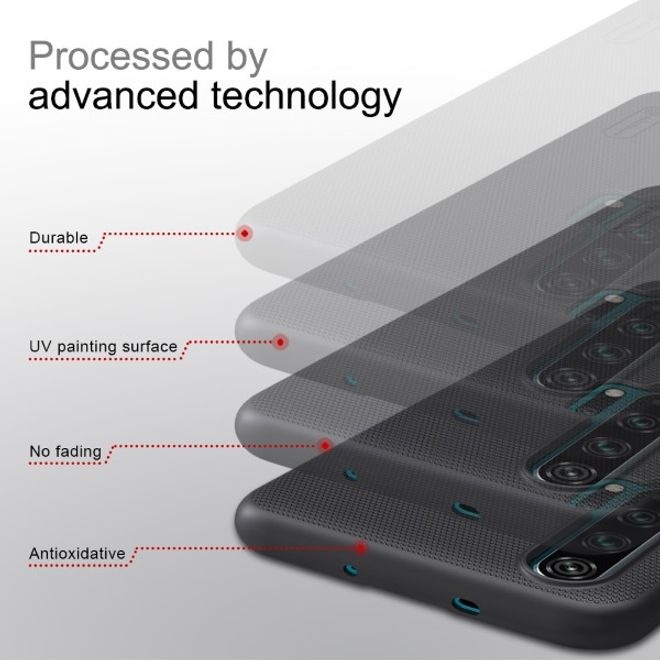 Processed by
advanced technology

Durable

UV painting surface

No fading

Antioxidative